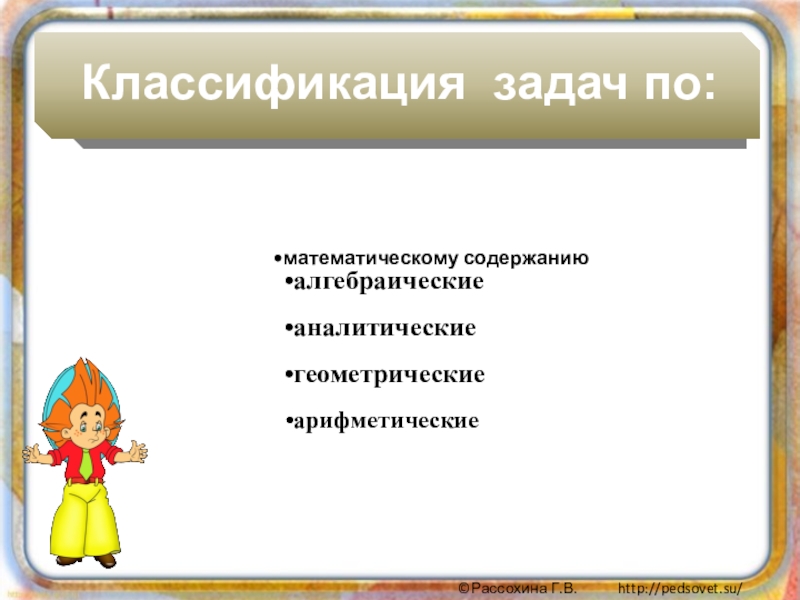 Классификация задач по:

•математическому содержанию
•алгебраические

•аналитические

•геометрические

•арифметические

©Рассохина Г.В. http://pedsovet.su/